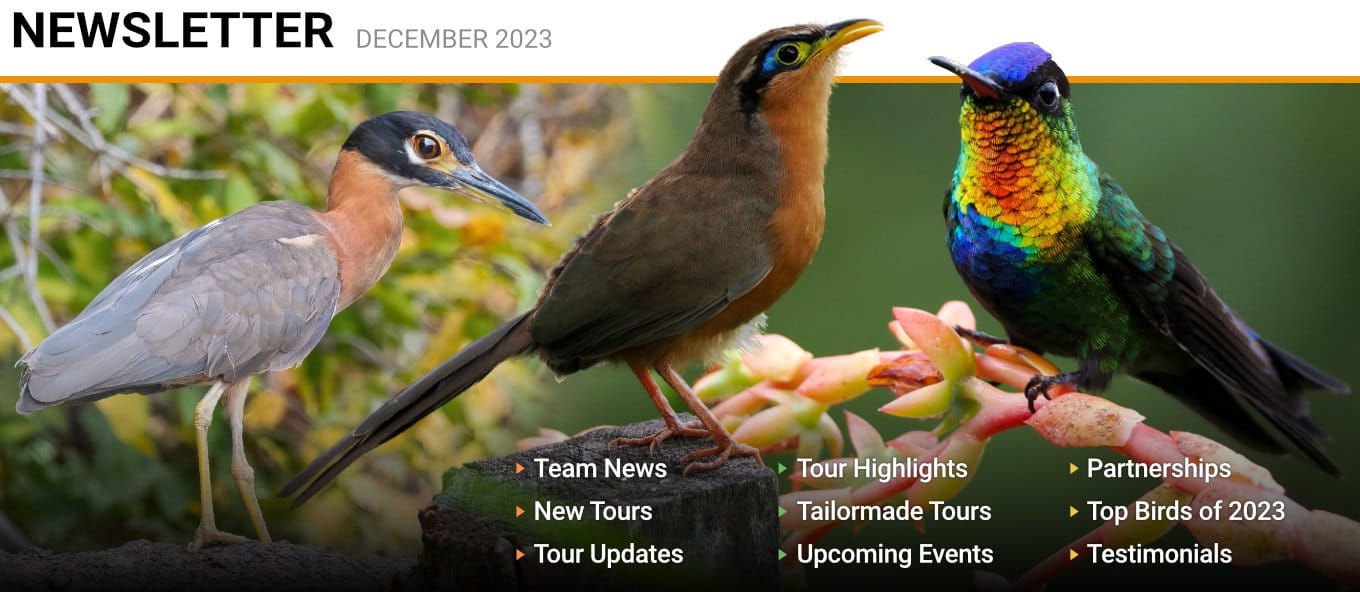 NEWSLETTER DECEMBER 2023

Team News
New Tours
Tour Updates

Tour Highlights
Tailormade Tours
Upcoming Events

Partnerships
Top Birds of 2023
Testimonials